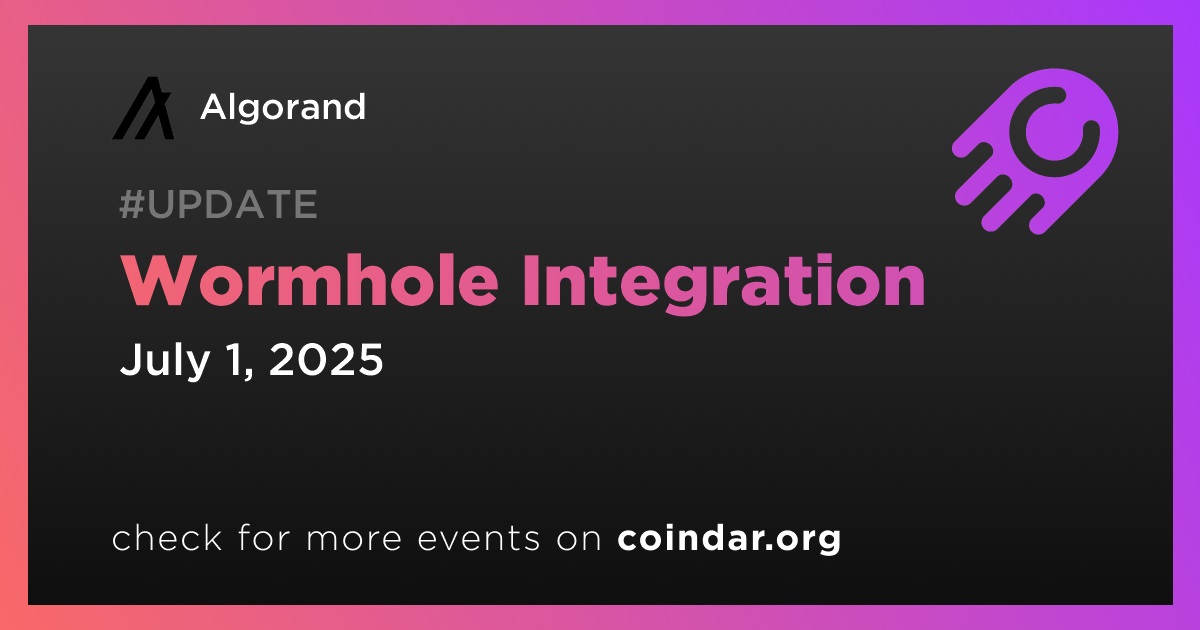 Algorand

#UPDATE

Wormhole Integration

July 1, 2025

check for more events on coindar.org